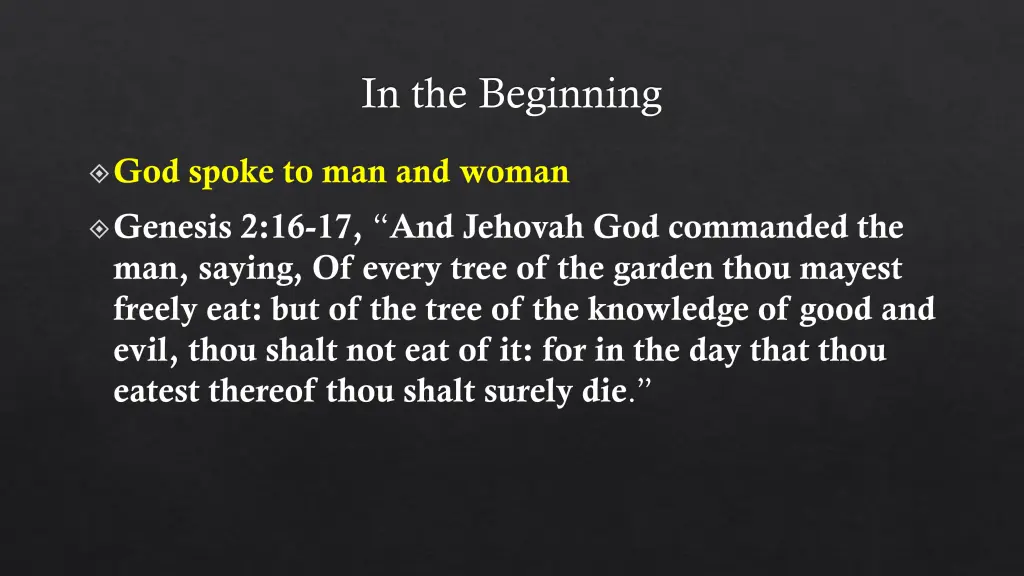 In the Beginning

God spoke to man and woman

Genesis 2:16-17, “And Jehovah God commanded the man, saying, Of every tree of the garden thou mayest freely eat: but of the tree of the knowledge of good and evil, thou shalt not eat of it: for in the day that thou eatest thereof thou shalt surely die.”